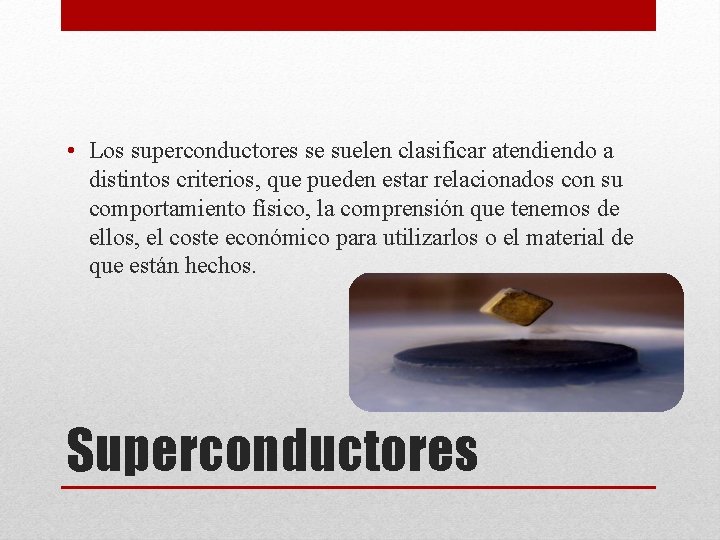 • Los superconductores se suelen clasificar atendiendo a distintos criterios, que pueden estar relacionados con su comportamiento físico, la comprensión que tenemos de ellos, el coste económico para utilizarlos o el material de que están hechos.

Superconductores